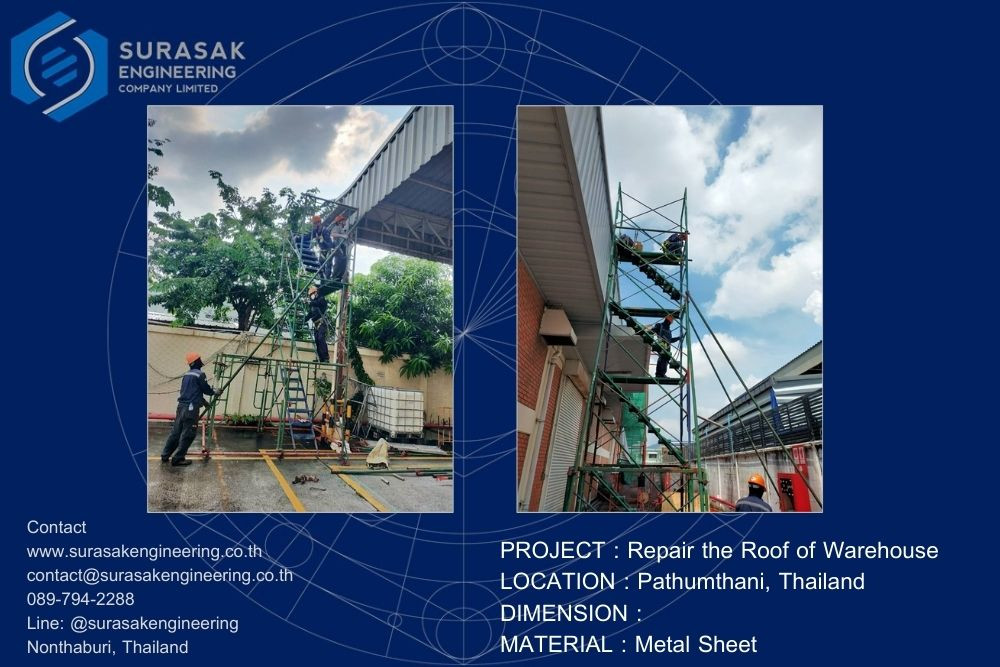 SURASAK ENGINEERING COMPANY LIMITED

Contact
www.surasakengineering.co.th
contact@surasakengineering.co.th
089-794-2288
Line: @surasakengineering
Nonthaburi, Thailand

PROJECT : Repair the Roof of Warehouse
LOCATION : Pathumthani, Thailand
DIMENSION :
MATERIAL : Metal Sheet